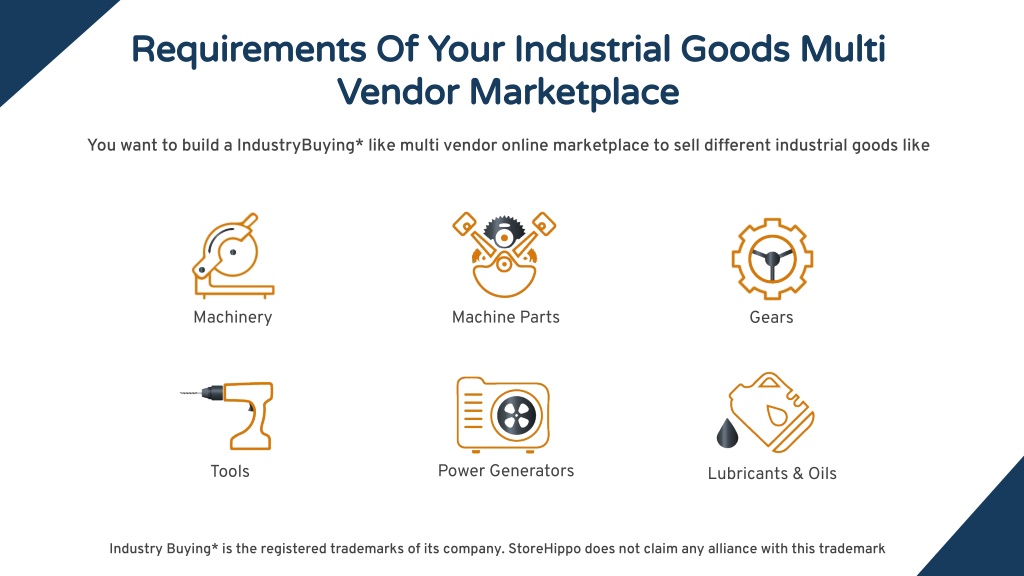 Requirements Of Your Industrial Goods Multi Vendor Marketplace

You want to build a IndustryBuying* like multi vendor online marketplace to sell different industrial goods like

Machinery

Machine Parts

Gears

Tools

Power Generators

Lubricants & Oils

Industry Buying* is the registered trademarks of its company. StoreHippo does not claim any alliance with this trademark